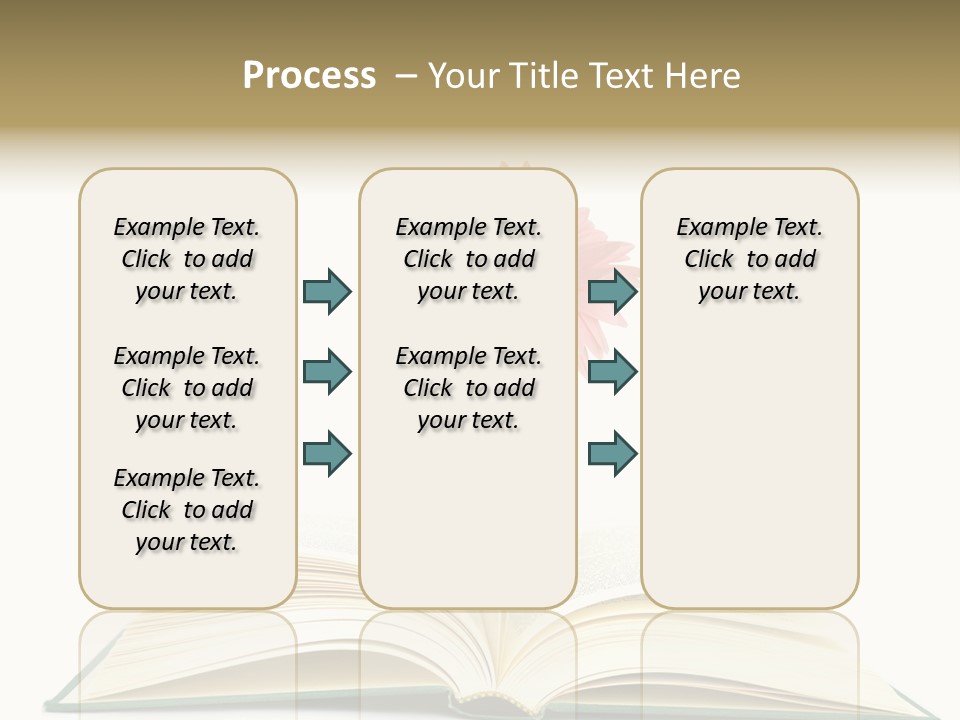 Process – Your Title Text Here

Example Text. Click to add your text.

Example Text. Click to add your text.

Example Text. Click to add your text.

Example Text. Click to add your text.

Example Text. Click to add your text.

Example Text. Click to add your text.